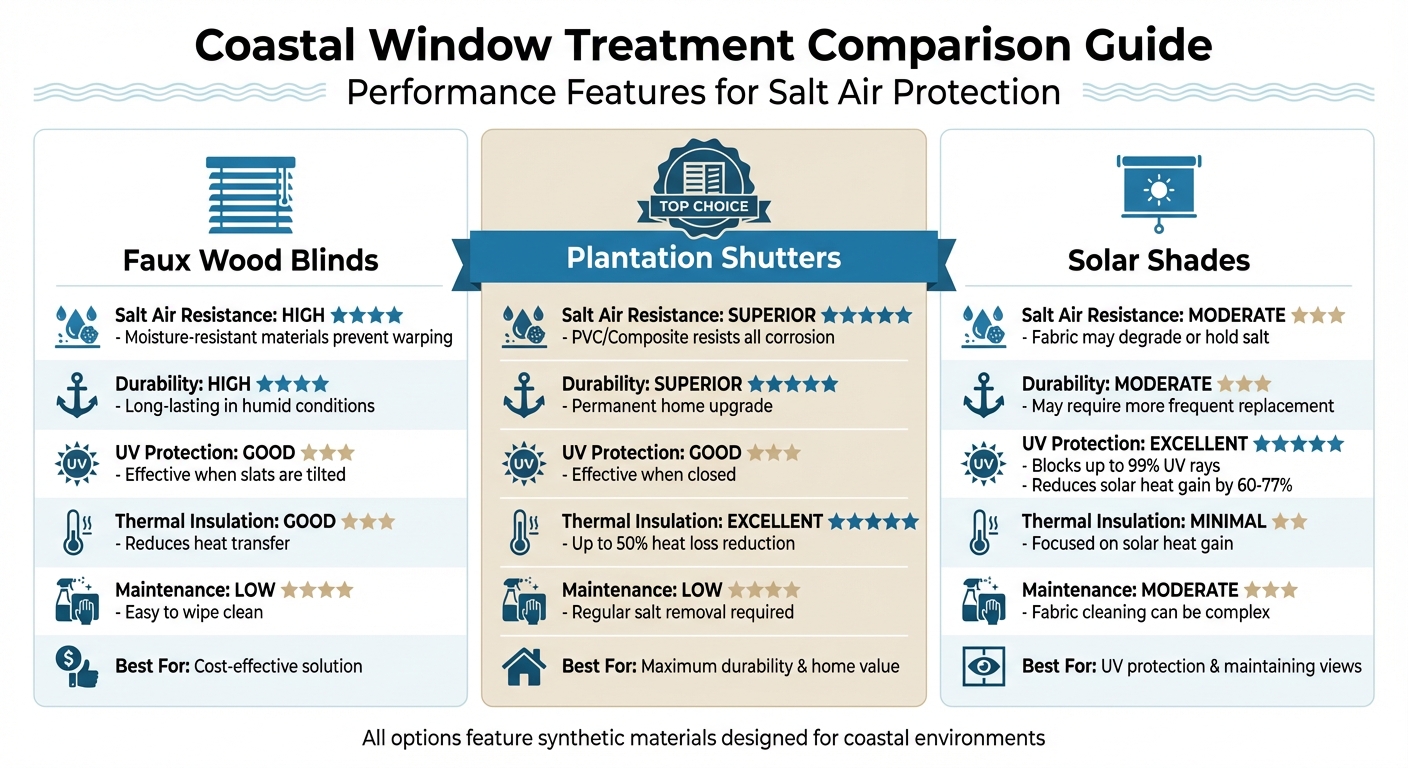 Coastal Window Treatment Comparison Guide

Performance Features for Salt Air Protection

Faux Wood Blinds

Salt Air Resistance: HIGH ★★★★
- Moisture-resistant materials prevent warping

Durability: HIGH ★★★★
- Long-lasting in humid conditions

UV Protection: GOOD ★★★
- Effective when slats are tilted

Thermal Insulation: GOOD ★★★
- Reduces heat transfer

Maintenance: LOW ★★★★
- Easy to wipe clean

Best For: Cost-effective solution

TOP CHOICE

Plantation Shutters

Salt Air Resistance: SUPERIOR ★★★★★
- PVC/Composite resists all corrosion

Durability: SUPERIOR ★★★★★
- Permanent home upgrade

UV Protection: GOOD ★★★
- Effective when closed

Thermal Insulation: EXCELLENT ★★★★★
- Up to 50% heat loss reduction

Maintenance: LOW ★★★★
- Regular salt removal required

Best For: Maximum durability & home value

Solar Shades

Salt Air Resistance: MODERATE ★★★
- Fabric may degrade or hold salt

Durability: MODERATE ★★★
- May require more frequent replacement

UV Protection: EXCELLENT ★★★★★
- Blocks up to 99% UV rays
- Reduces solar heat gain by 60-77%

Thermal Insulation: MINIMAL ★★
- Focused on solar heat gain

Maintenance: MODERATE ★★★
- Fabric cleaning can be complex

Best For: UV protection & maintaining views

All options feature synthetic materials designed for coastal environments